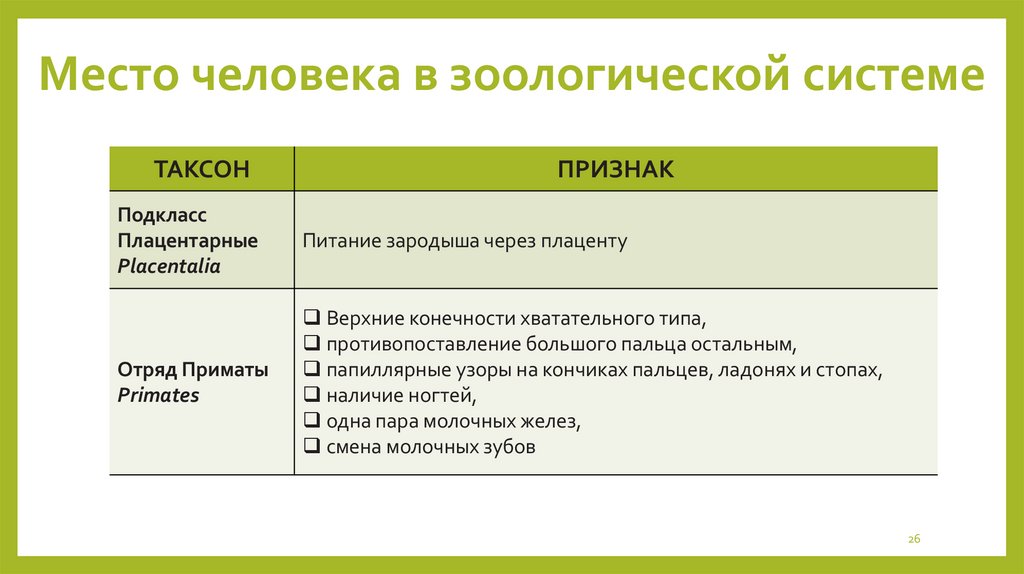 Место человека в зоологической системе

| ТАКСОН | ПРИЗНАК |
|---|---|
| Подкласс Плацентарные *Placentalia* | Питание зародыша через плаценту |
| Отряд Приматы *Primates* | ❑ Верхние конечности хватательного типа, ❑ противопоставление большого пальца остальным, ❑ папиллярные узоры на кончиках пальцев, ладонях и стопах, ❑ наличие ногтей, ❑ одна пара молочных желез, ❑ смена молочных зубов |

26